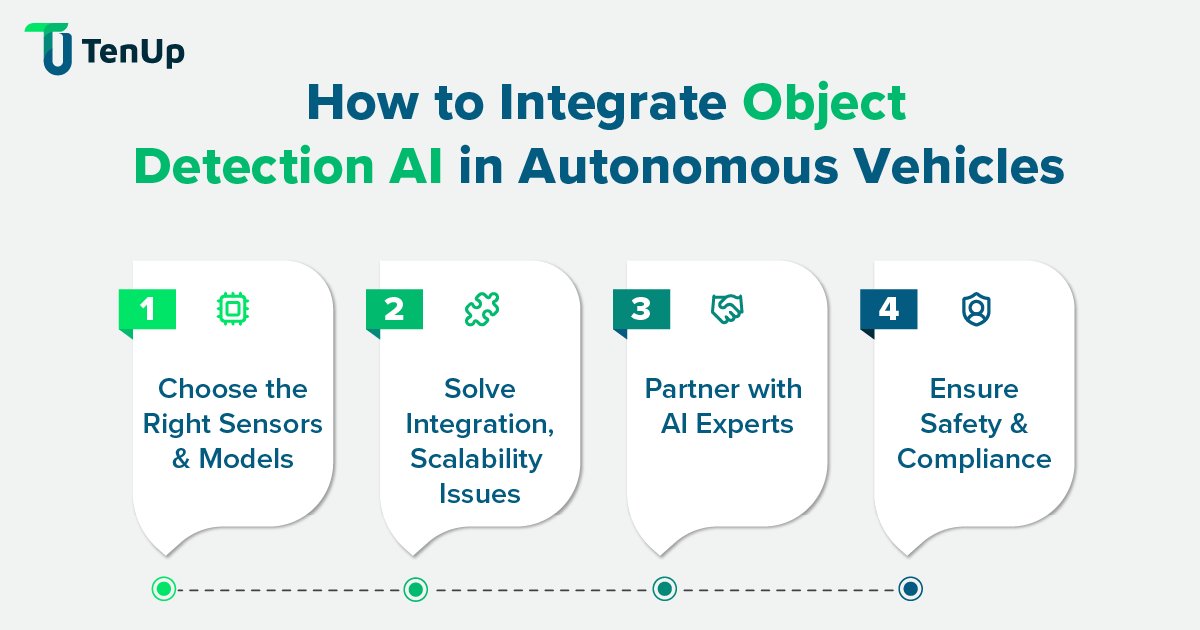 TenUp

How to Integrate Object Detection AI in Autonomous Vehicles

1
Choose the Right Sensors & Models

2
Solve Integration, Scalability Issues

3
Partner with AI Experts

4
Ensure Safety & Compliance